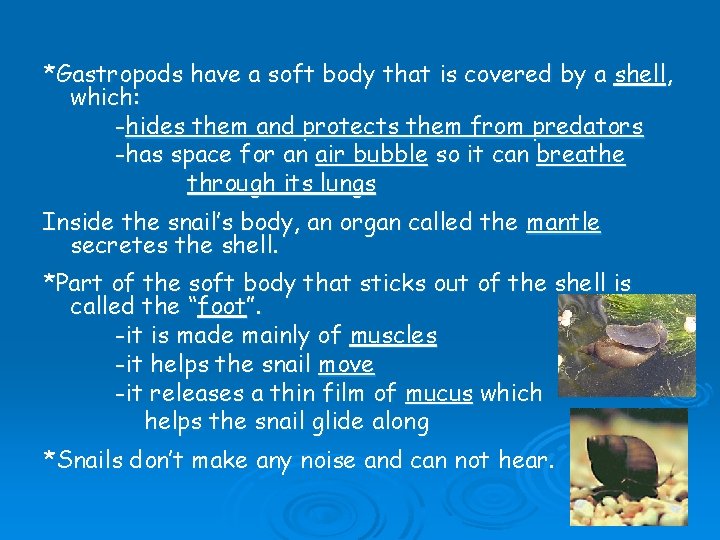 *Gastropods have a soft body that is covered by a shell, which:

-hides them and protects them from predators

-has space for an air bubble so it can breathe through its lungs

Inside the snail's body, an organ called the mantle secretes the shell.

*Part of the soft body that sticks out of the shell is called the "foot".

-it is made mainly of muscles

-it helps the snail move

-it releases a thin film of mucus which helps the snail glide along

*Snails don't make any noise and can not hear.